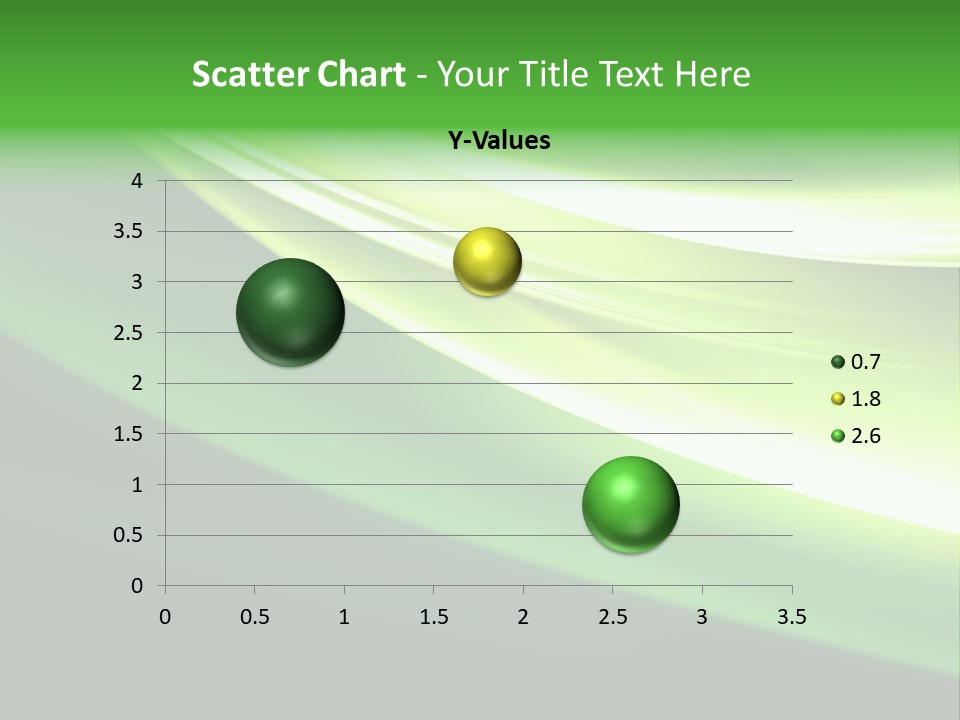 Scatter Chart - Your Title Text Here

Y-Values

4
3.5
3
2.5
2
1.5
1
0.5
0

0 0.5 1 1.5 2 2.5 3 3.5

0.7
1.8
2.6